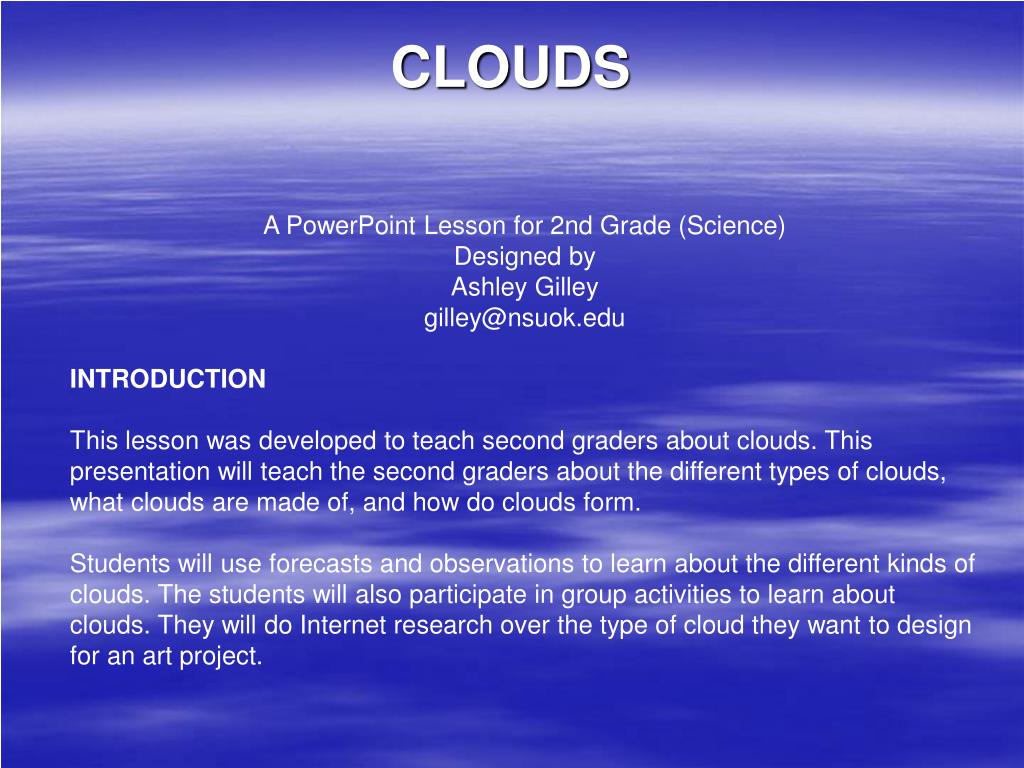 CLOUDS

A PowerPoint Lesson for 2nd Grade (Science)
Designed by
Ashley Gilley
gilley@nsuok.edu

INTRODUCTION

This lesson was developed to teach second graders about clouds. This presentation will teach the second graders about the different types of clouds, what clouds are made of, and how do clouds form.

Students will use forecasts and observations to learn about the different kinds of clouds. The students will also participate in group activities to learn about clouds. They will do Internet research over the type of cloud they want to design for an art project.